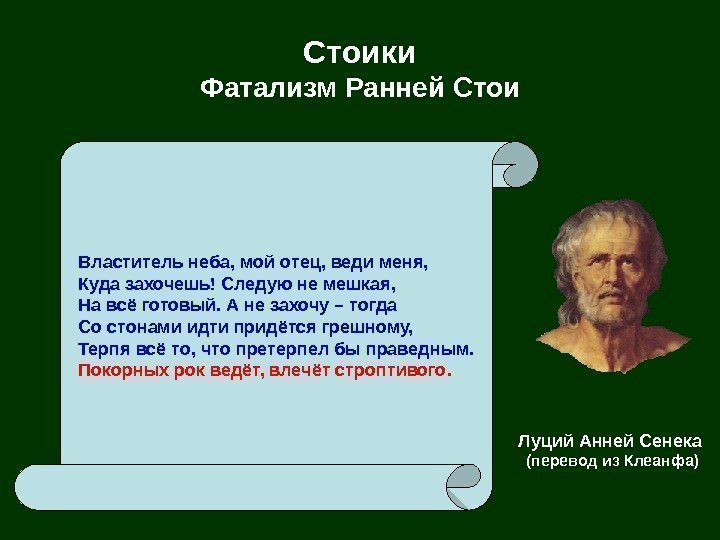 Стоики
Фатализм Ранней Стои

Властитель неба, мой отец, веди меня,
Куда захочешь! Следую не мешкая,
На всё готовый. А не захочу – тогда
Со стонами идти придётся грешному,
Терпя всё то, что претерпел бы праведным.
Покорных рок ведёт, влечёт строптивого.

Луций Анней Сенека
(перевод из Клеанфа)